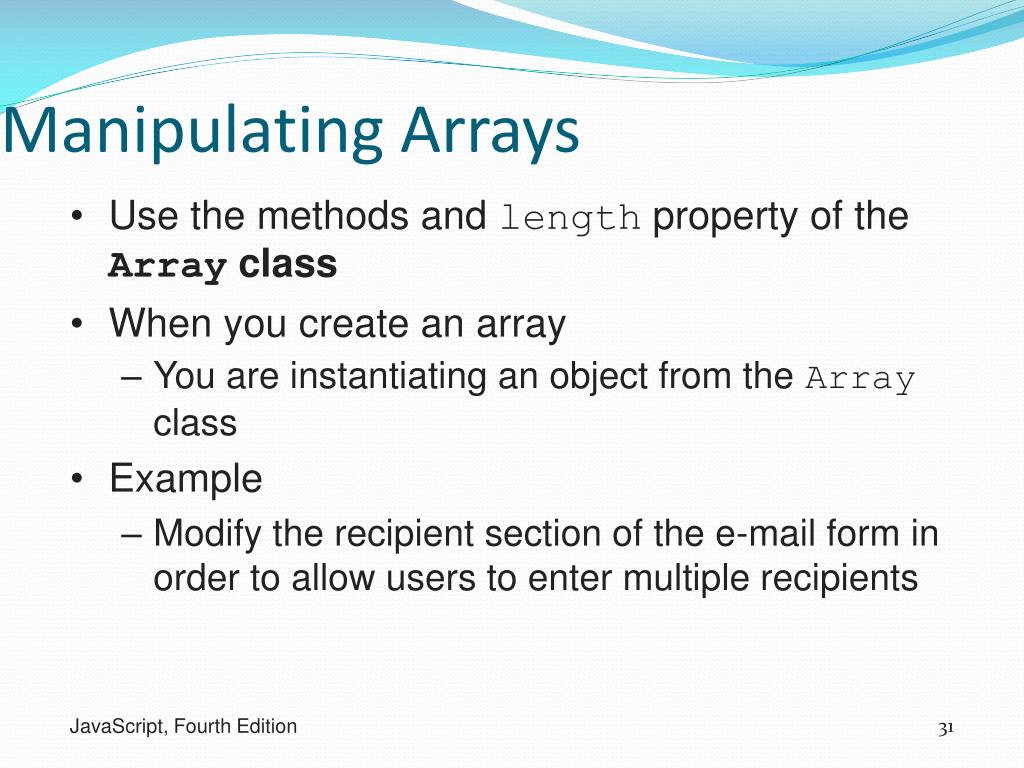 Manipulating Arrays

• Use the methods and length property of the Array class

• When you create an array

– You are instantiating an object from the Array class

• Example

– Modify the recipient section of the e-mail form in order to allow users to enter multiple recipients

JavaScript, Fourth Edition

31